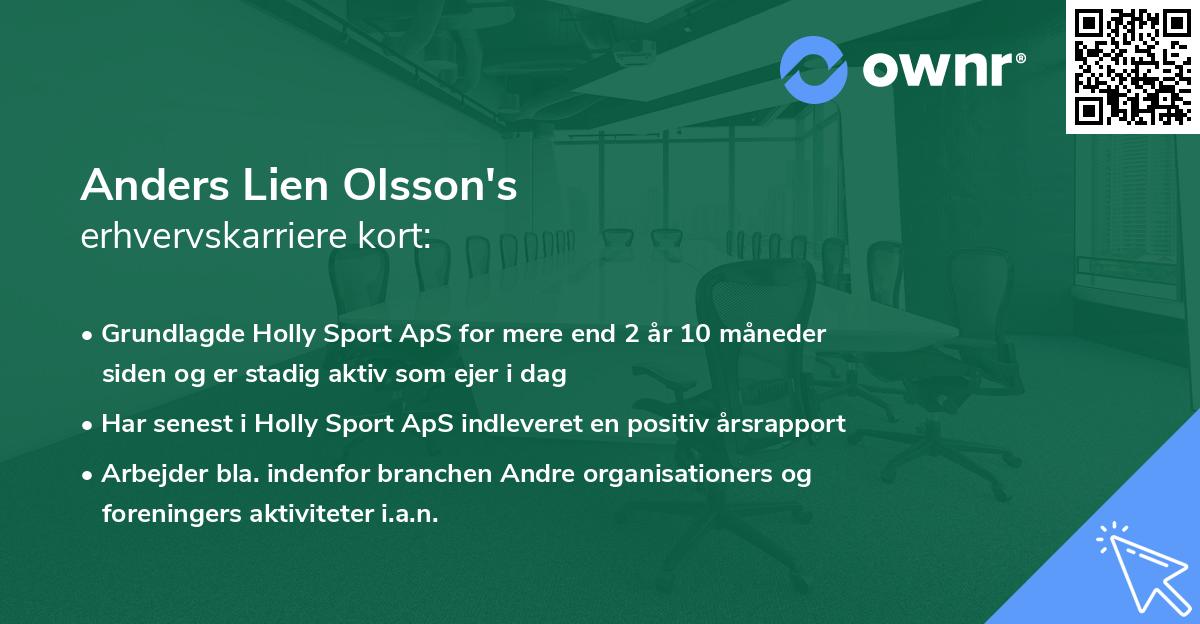 ownr®

Anders Lien Olsson's
erhvervskarriere kort:

• Grundlagde Holly Sport ApS for mere end 2 år 10 måneder siden og er stadig aktiv som ejer i dag

• Har senest i Holly Sport ApS indleveret en positiv årsrapport

• Arbejder bla. indenfor branchen Andre organisationers og foreningers aktiviteter i.a.n.